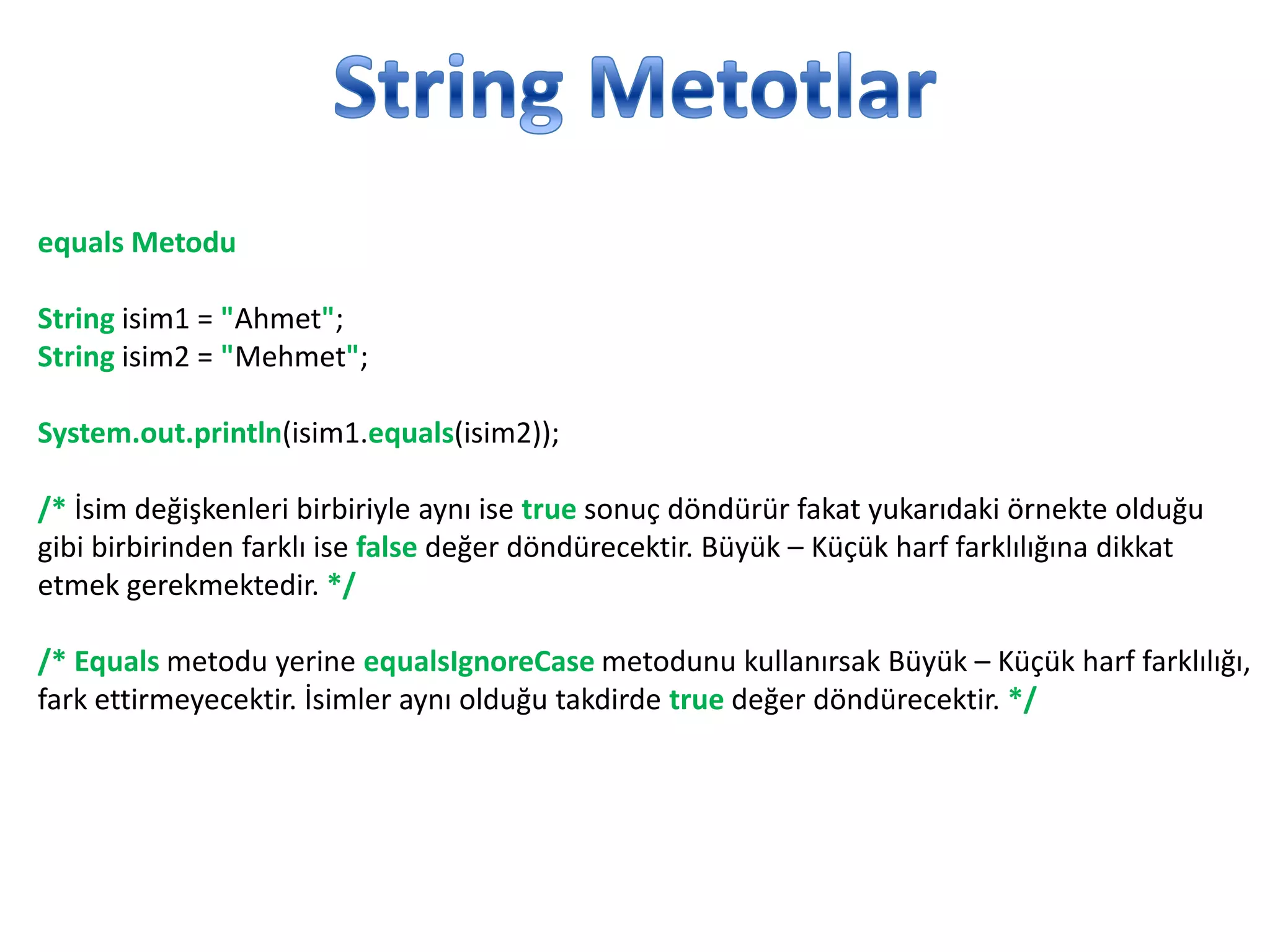 String Metotlar

equals Metodu

String isim1 = "Ahmet";
String isim2 = "Mehmet";

System.out.println(isim1.equals(isim2));

/* İsim değişkenleri birbiriyle aynı ise true sonuç döndürür fakat yukarıdaki örnekte olduğu gibi birbirinden farklı ise false değer döndürecektir. Büyük – Küçük harf farklılığına dikkat etmek gerekmektedir. */

/* Equals metodu yerine equalsIgnoreCase metodunu kullanırsak Büyük – Küçük harf farklılığı, fark ettirmeyecektir. İsimler aynı olduğu takdirde true değer döndürecektir. */